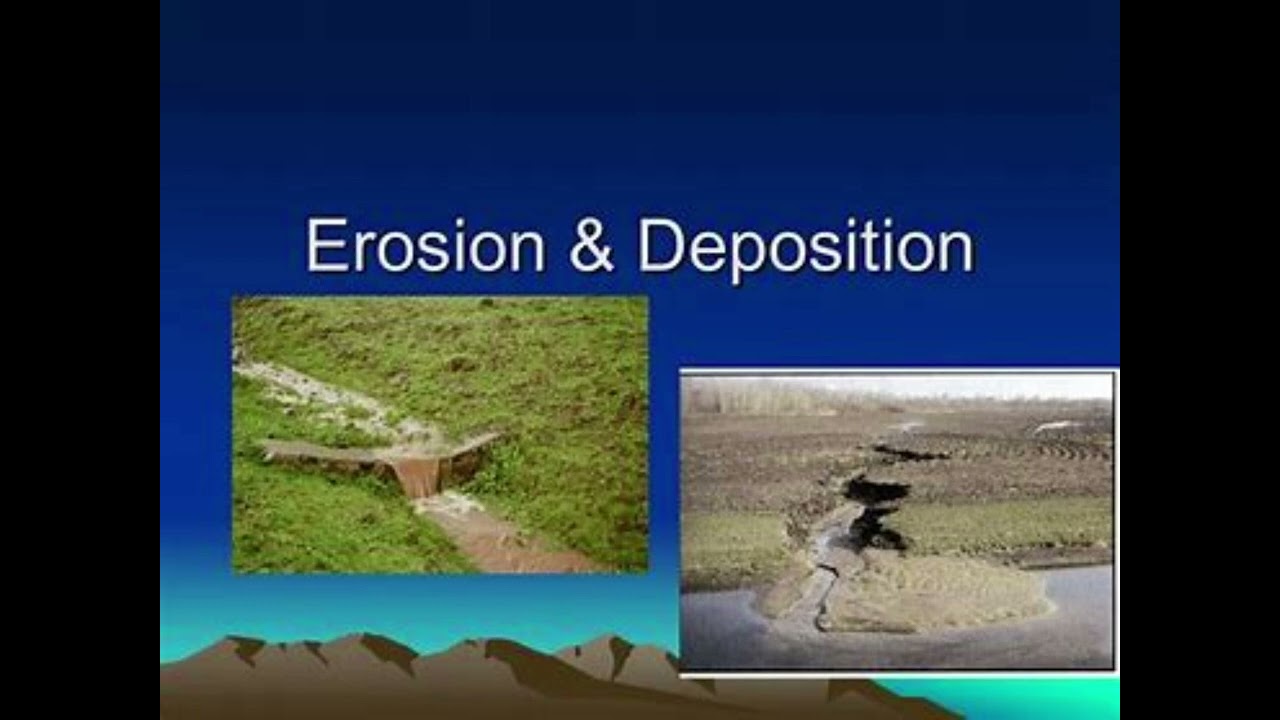 Erosion & Deposition